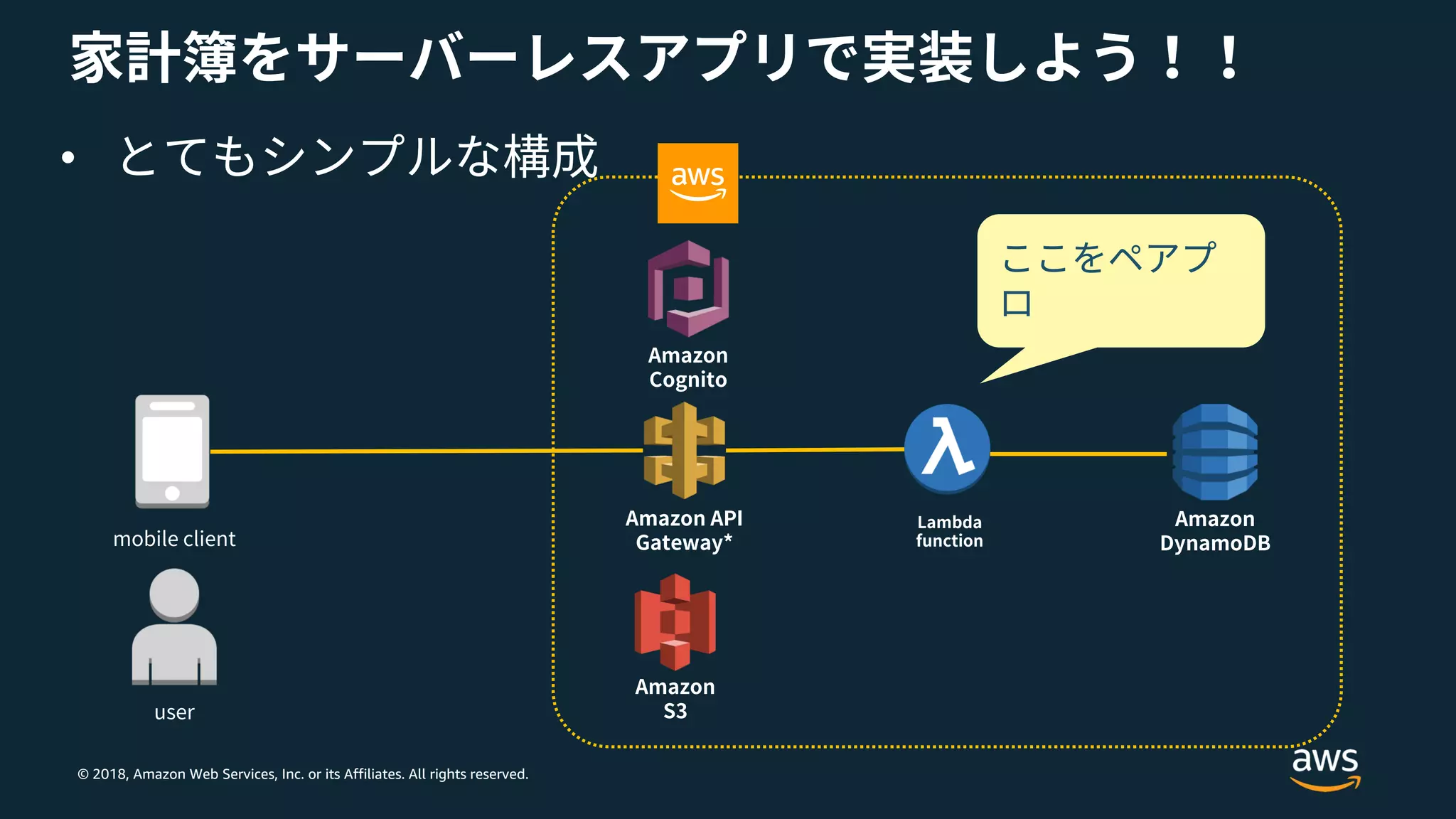 家計簿をサーバーレスアプリで実装しよう！！

• とてもシンプルな構成

aws

ここをペアプロ

Amazon Cognito

mobile client

Amazon API Gateway*

Lambda function

Amazon DynamoDB

user

Amazon S3

© 2018, Amazon Web Services, Inc. or its Affiliates. All rights reserved.

aws